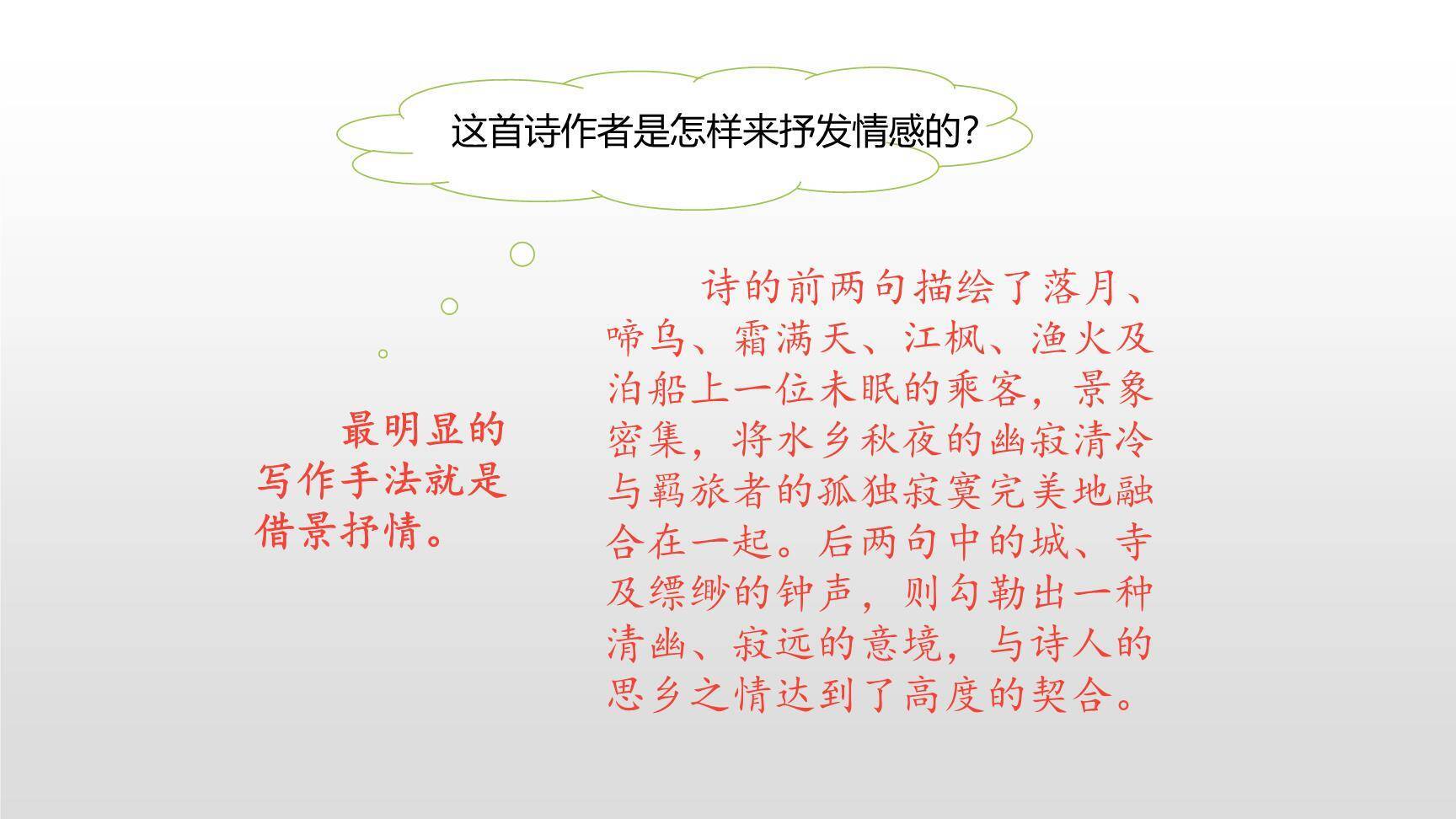 这首诗作者是怎样来抒发情感的?

最明显的写作手法就是借景抒情。

诗的前两句描绘了落月、啼乌、霜满天、江枫、渔火及泊船上一位未眠的乘客，景象密集，将水乡秋夜的幽寂清冷与羁旅者的孤独寂寞完美地融合在一起。后两句中的城、寺及缥缈的钟声，则勾勒出一种清幽、寂远的意境，与诗人的思乡之情达到了高度的契合。